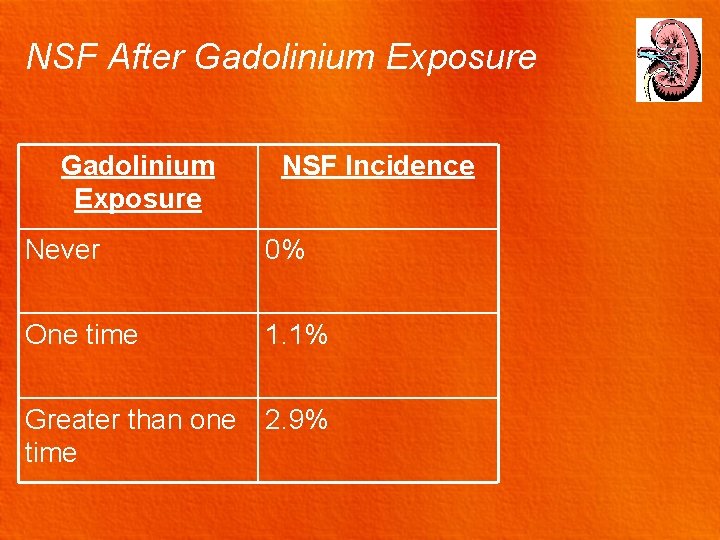 NSF After Gadolinium Exposure

| Gadolinium Exposure | NSF Incidence |
|---|---|
| Never | 0% |
| One time | 1.1% |
| Greater than one time | 2.9% |